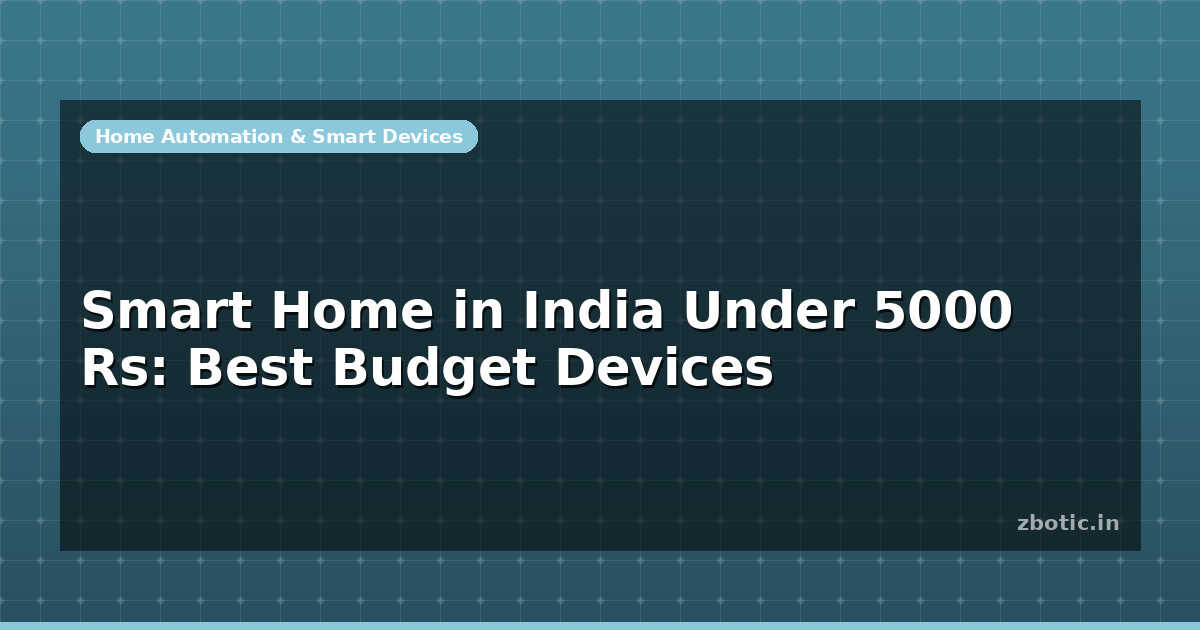 Home Automation & Smart Devices

Smart Home in India Under 5000 Rs: Best Budget Devices

zbotic.in